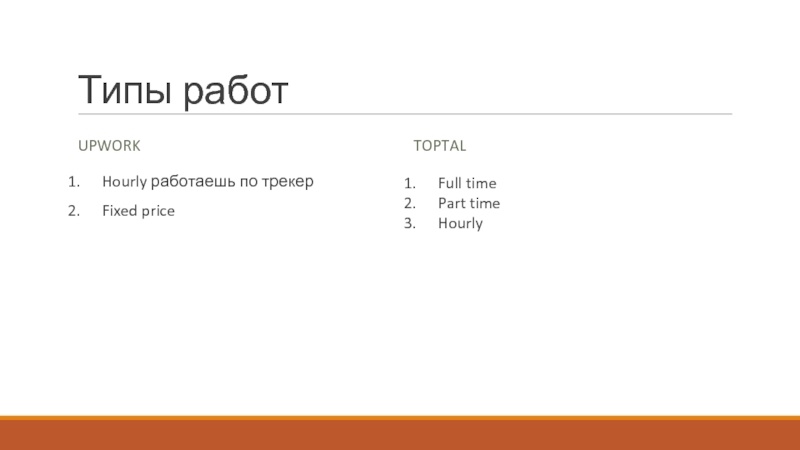 Типы работ

UPWORK

1. Hourly работаешь по трекер
2. Fixed price

TOPTAL

1. Full time
2. Part time
3. Hourly